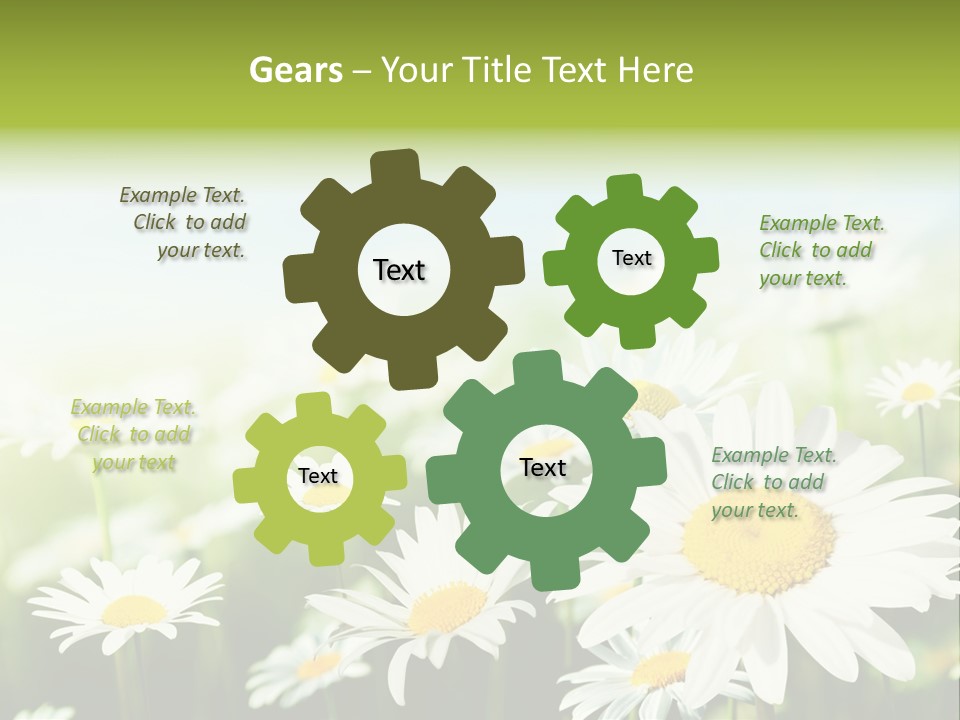 Gears – Your Title Text Here

Example Text. Click to add your text.

Text

Text

Example Text. Click to add your text.

Example Text. Click to add your text

Text

Text

Example Text. Click to add your text.